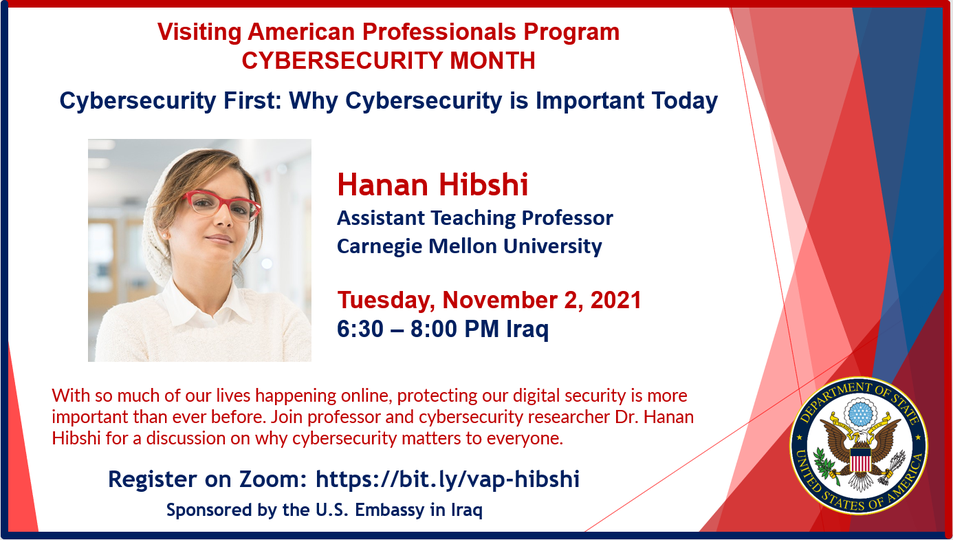 Visiting American Professionals Program
CYBERSECURITY MONTH

Cybersecurity First: Why Cybersecurity is Important Today

Hanan Hibshi
Assistant Teaching Professor
Carnegie Mellon University

Tuesday, November 2, 2021
6:30 – 8:00 PM Iraq

With so much of our lives happening online, protecting our digital security is more important than ever before. Join professor and cybersecurity researcher Dr. Hanan Hibshi for a discussion on why cybersecurity matters to everyone.

Register on Zoom: https://bit.ly/vap-hibshi
Sponsored by the U.S. Embassy in Iraq

DEPARTMENT OF STATE
UNITED STATES OF AMERICA